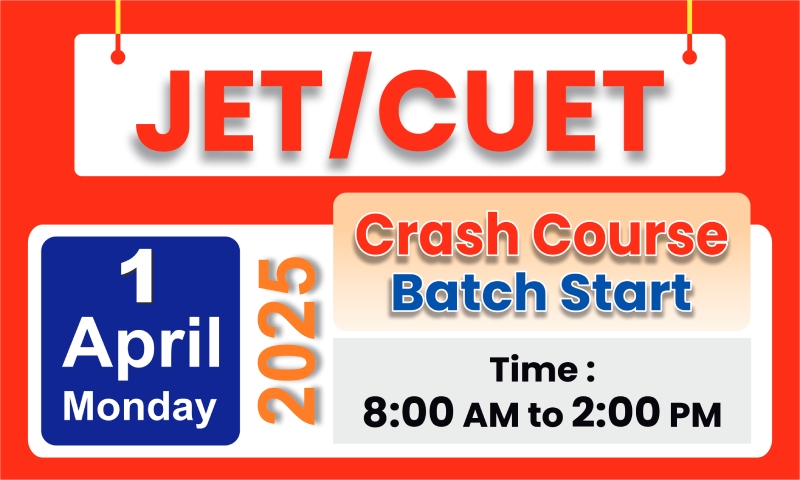 JET/CUET

1
April
Monday

2025

Crash Course
Batch Start

Time :
8:00 AM to 2:00 PM